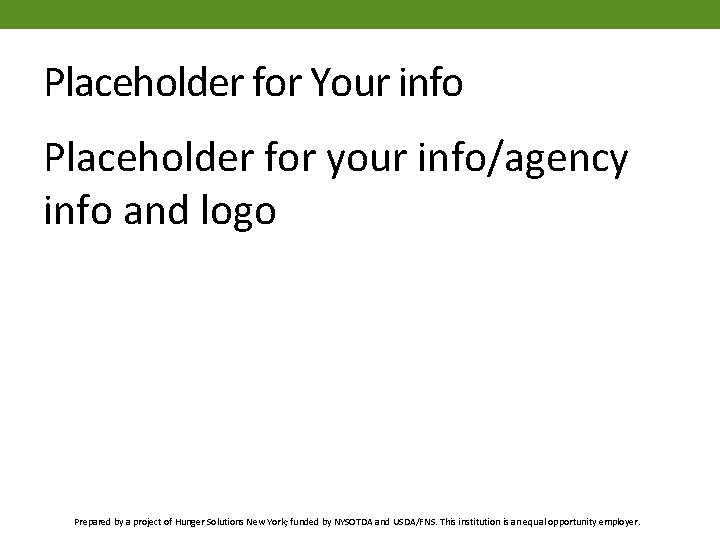 Placeholder for Your info

Placeholder for your info/agency info and logo

Prepared by a project of Hunger Solutions New York; funded by NYSOTDA and USDA/FNS. This institution is an equal opportunity employer.